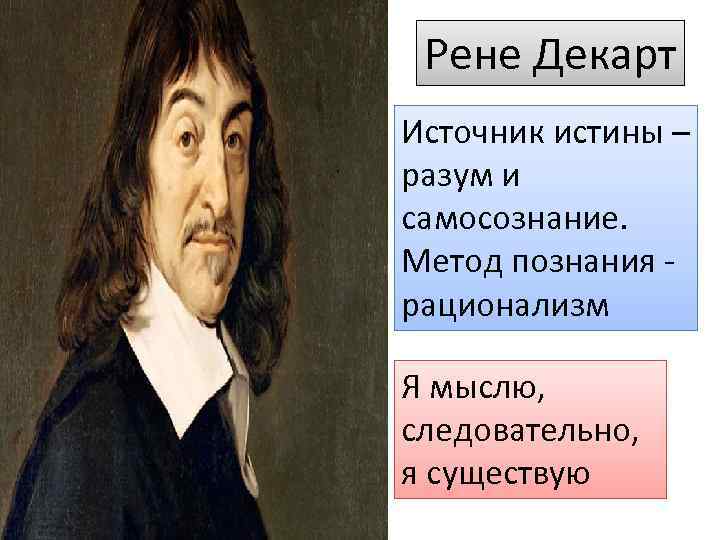 Рене Декарт

Источник истины – разум и самосознание. Метод познания - рационализм

Я мыслю, следовательно, я существую